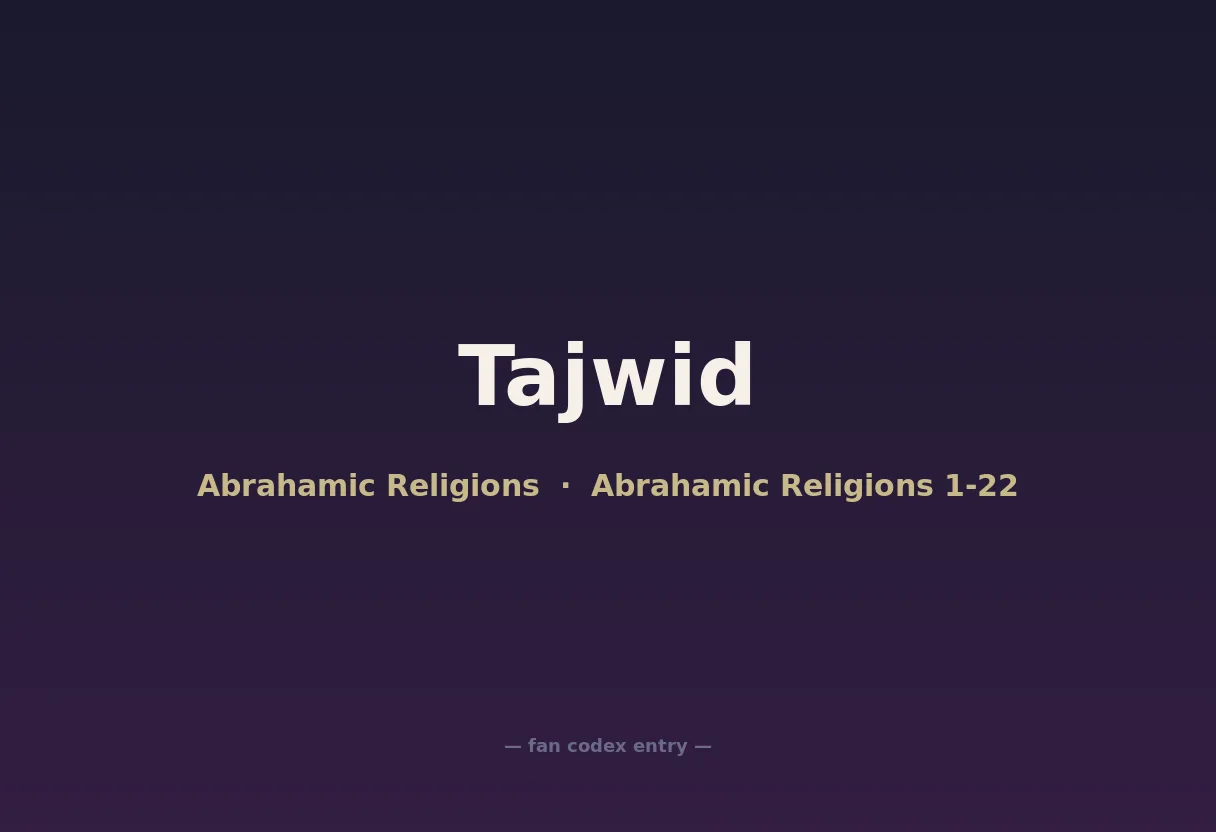 Tajwid

Abrahamic Religions · Abrahamic Religions 1-22

— fan codex entry —